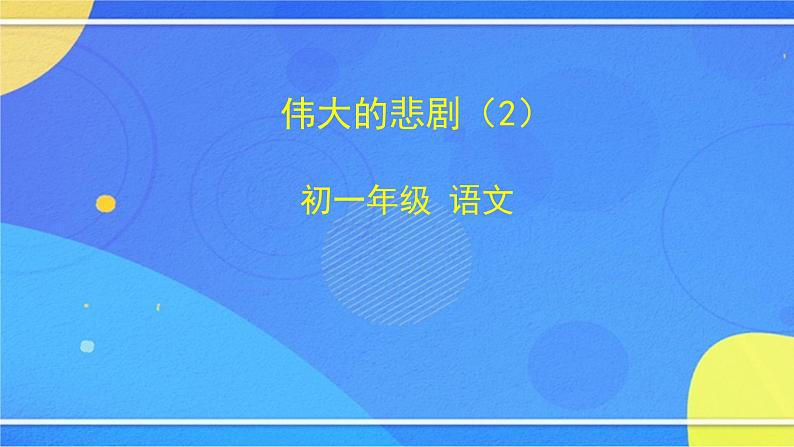 伟大的悲剧（2）

初一年级 语文